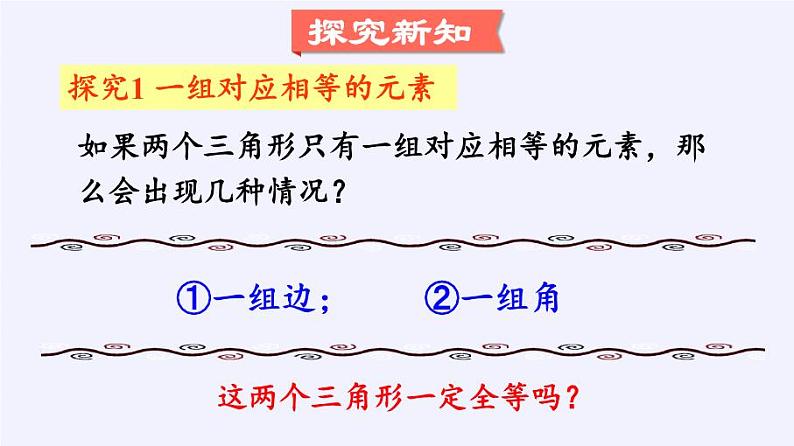 探究新知

探究1 一组对应相等的元素

如果两个三角形只有一组对应相等的元素，那么会出现几种情况？

①一组边；　②一组角

这两个三角形一定全等吗？